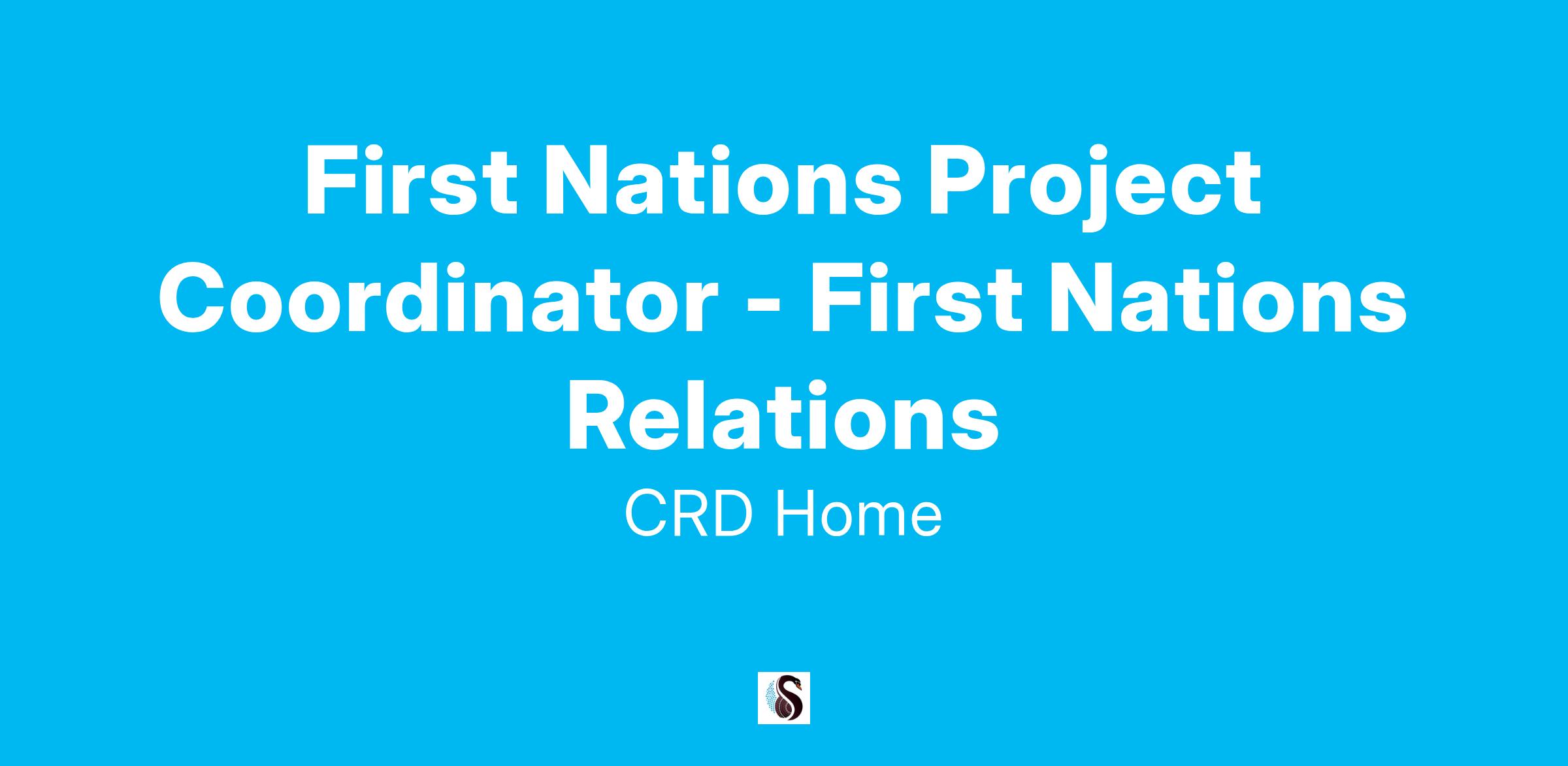 First Nations Project Coordinator - First Nations Relations

CRD Home